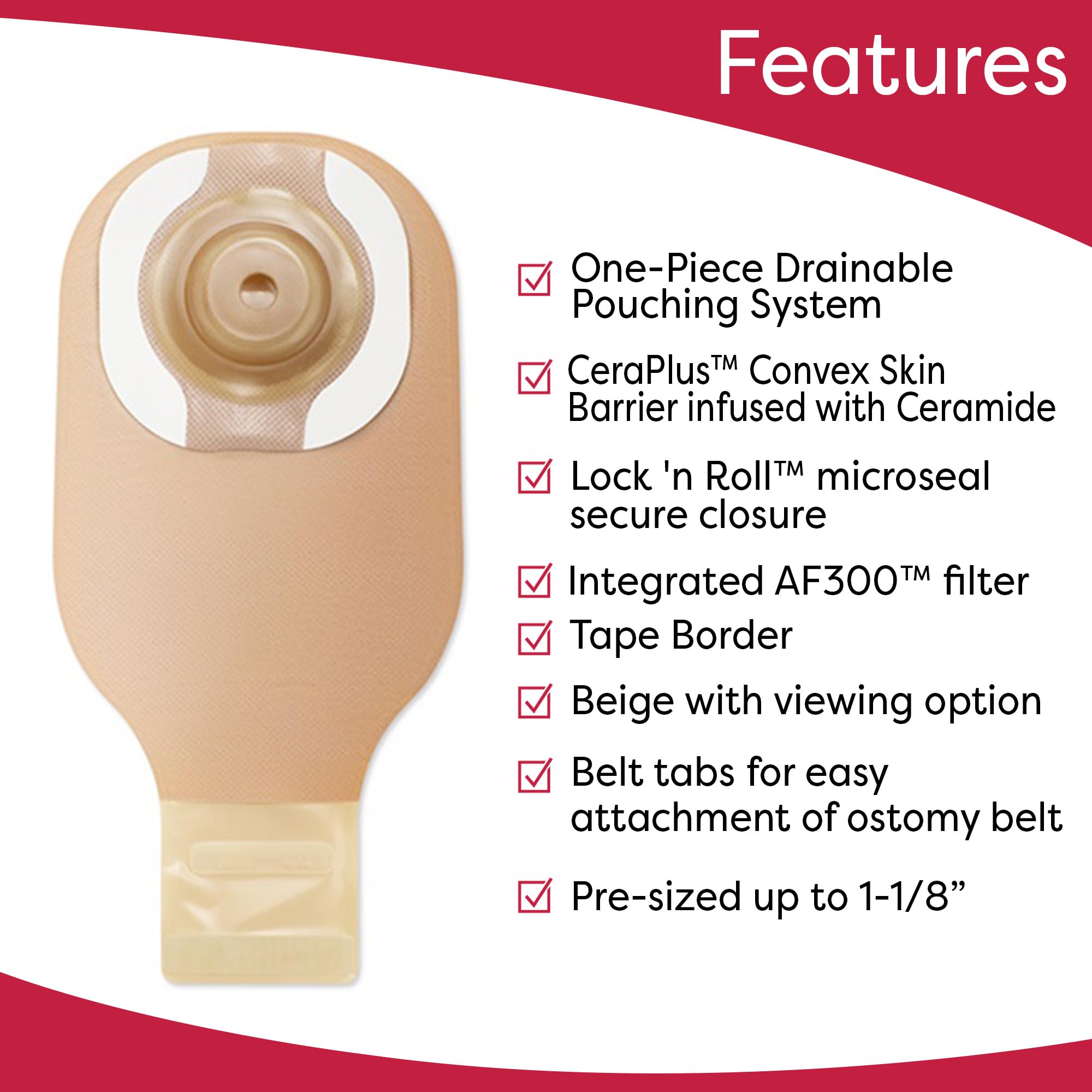 Features

One-Piece Drainable Pouching System

CeraPlus™ Convex Skin Barrier infused with Ceramide

Lock 'n Roll™ microseal secure closure

Integrated AF300™ filter

Tape Border

Beige with viewing option

Belt tabs for easy attachment of ostomy belt

Pre-sized up to 1-1/8”